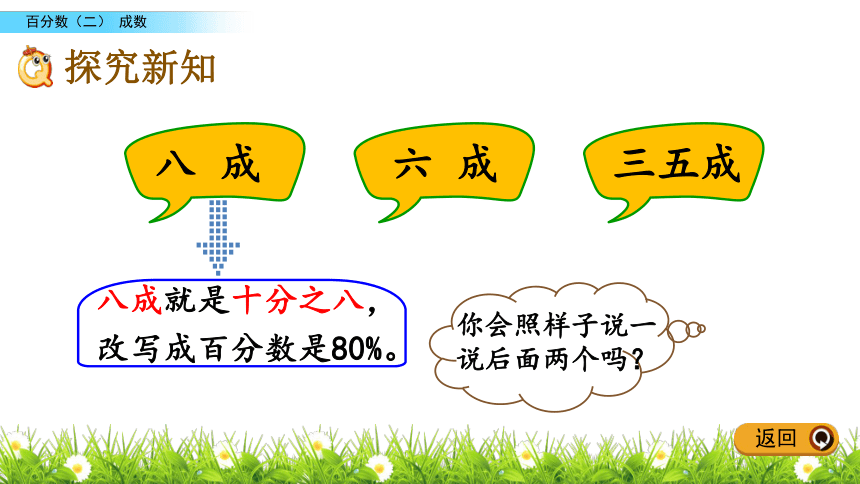 百分数（二） 成数

探究新知

八 成

六 成

三五成

八成就是十分之八，改写成百分数是80%。

你会照样子说一说后面两个吗？

返回